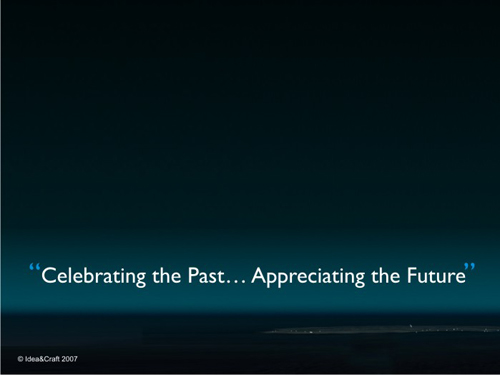 “Celebrating the Past… Appreciating the Future”

© Idea&Craft 2007